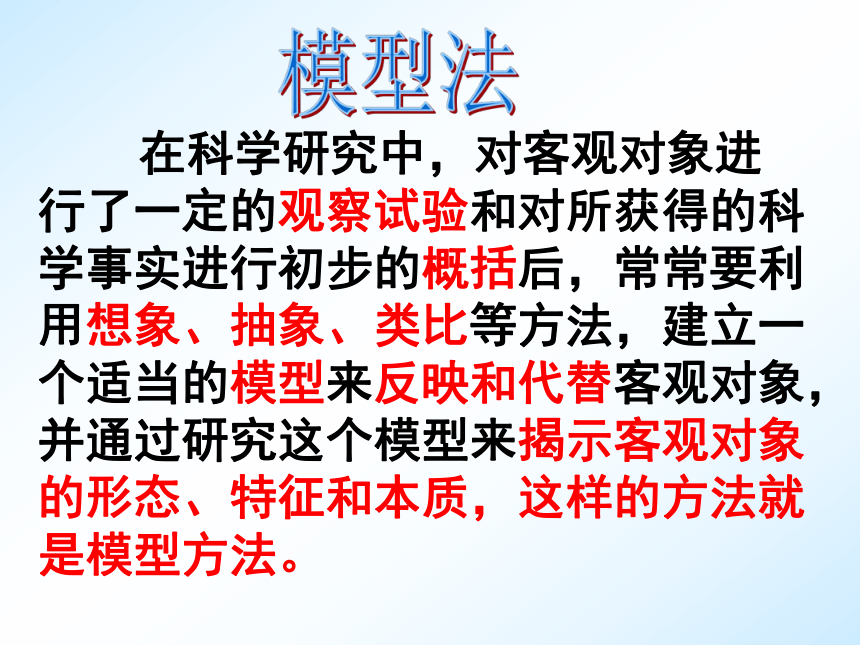 模型法

在科学研究中，对客观对象进行了一定的观察试验和对所获得的科学事实进行初步的概括后，常常要利用想象、抽象、类比等方法，建立一个适当的模型来反映和代替客观对象，并通过研究这个模型来揭示客观对象的形态、特征和本质，这样的方法就是模型方法。